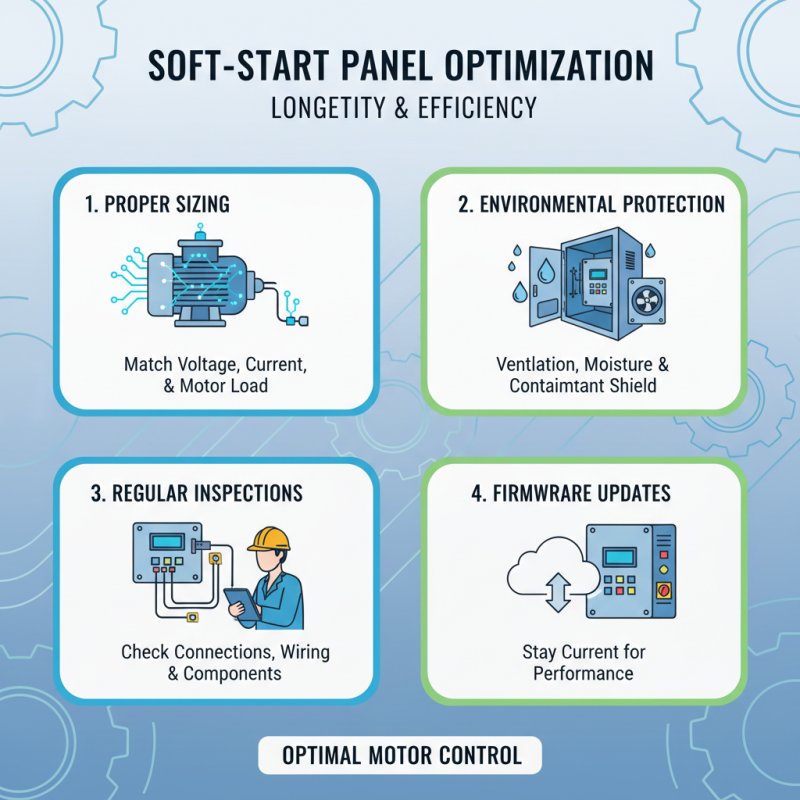 SOFT-START PANEL OPTIMIZATION
LONGETITY & EFFICIENCY

1. PROPER SIZING

Match Voltage, Current, & Motor Load

2. ENVIRONMENTAL PROTECTION

Ventlation, Moisture & Contaimtant Shield

3. REGULAR INSPECTIONS

Check Connections, Wiring & Components

4. FIRMWRARE UPDATES

Stay Current for Performance

OPTIMAL MOTOR CONTROL